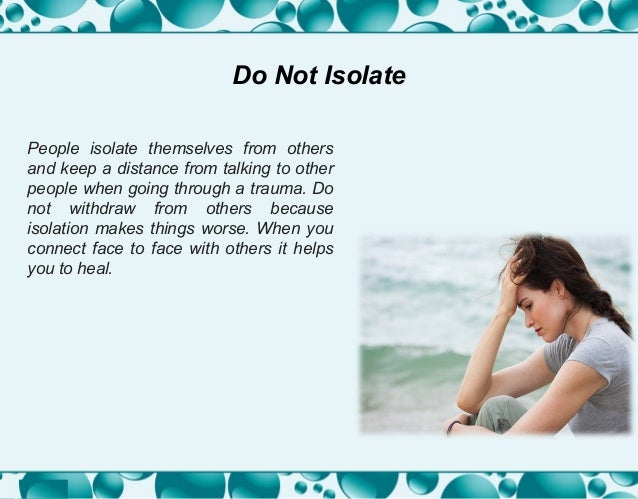 Do Not Isolate

People isolate themselves from others and keep a distance from talking to other people when going through a trauma. Do not withdraw from others because isolation makes things worse. When you connect face to face with others it helps you to heal.